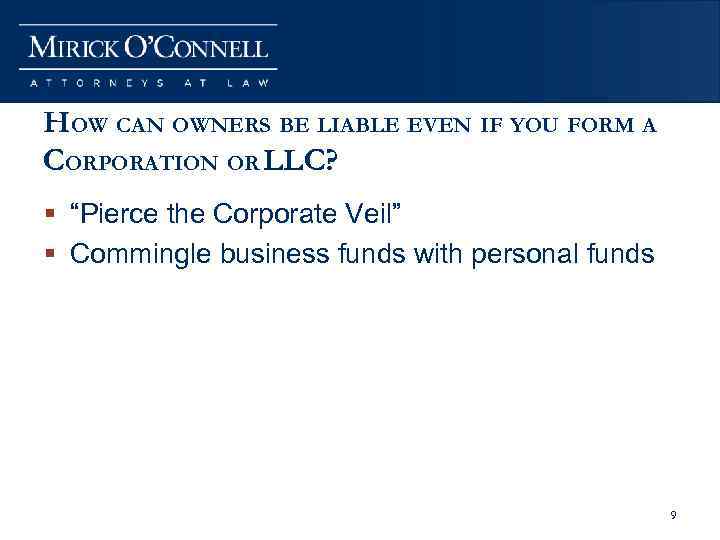 MIRICK O'CONNELL
ATTORNEYS AT LAW

HOW CAN OWNERS BE LIABLE EVEN IF YOU FORM A CORPORATION OR LLC?

▪ "Pierce the Corporate Veil"
▪ Commingle business funds with personal funds

9